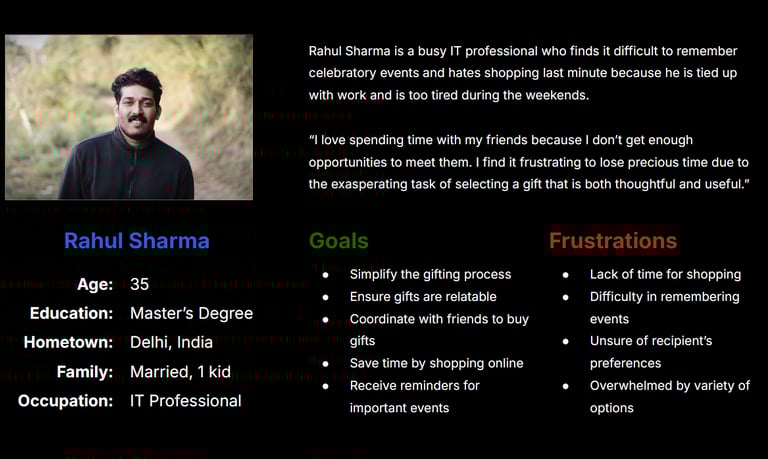 Rahul Sharma is a busy IT professional who finds it difficult to remember celebratory events and hates shopping last minute because he is tied up with work and is too tired during the weekends.

"I love spending time with my friends because I don't get enough opportunities to meet them. I find it frustrating to lose precious time due to the exasperating task of selecting a gift that is both thoughtful and useful."

Rahul Sharma

Age: 35
Education: Master's Degree
Hometown: Delhi, India
Family: Married, 1 kid
Occupation: IT Professional

Goals

- Simplify the gifting process
- Ensure gifts are relatable
- Coordinate with friends to buy gifts
- Save time by shopping online
- Receive reminders for important events

Frustrations

- Lack of time for shopping
- Difficulty in remembering events
- Unsure of recipient's preferences
- Overwhelmed by variety of options